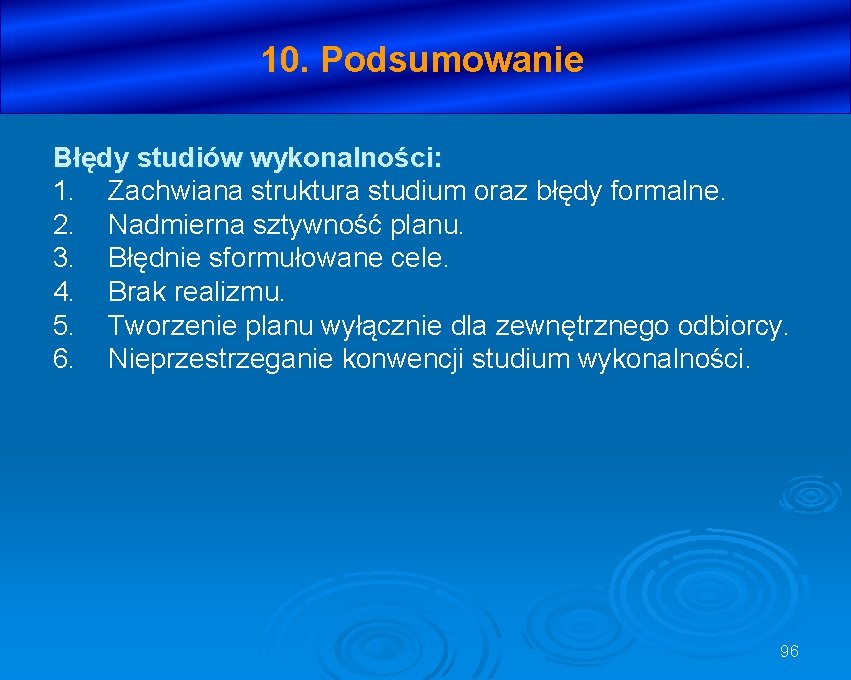 10. Podsumowanie

Błędy studiów wykonalności:
1. Zachwiana struktura studium oraz błędy formalne.
2. Nadmierna sztywność planu.
3. Błędnie sformułowane cele.
4. Brak realizmu.
5. Tworzenie planu wyłącznie dla zewnętrznego odbiorcy.
6. Nieprzestrzeganie konwencji studium wykonalności.

96